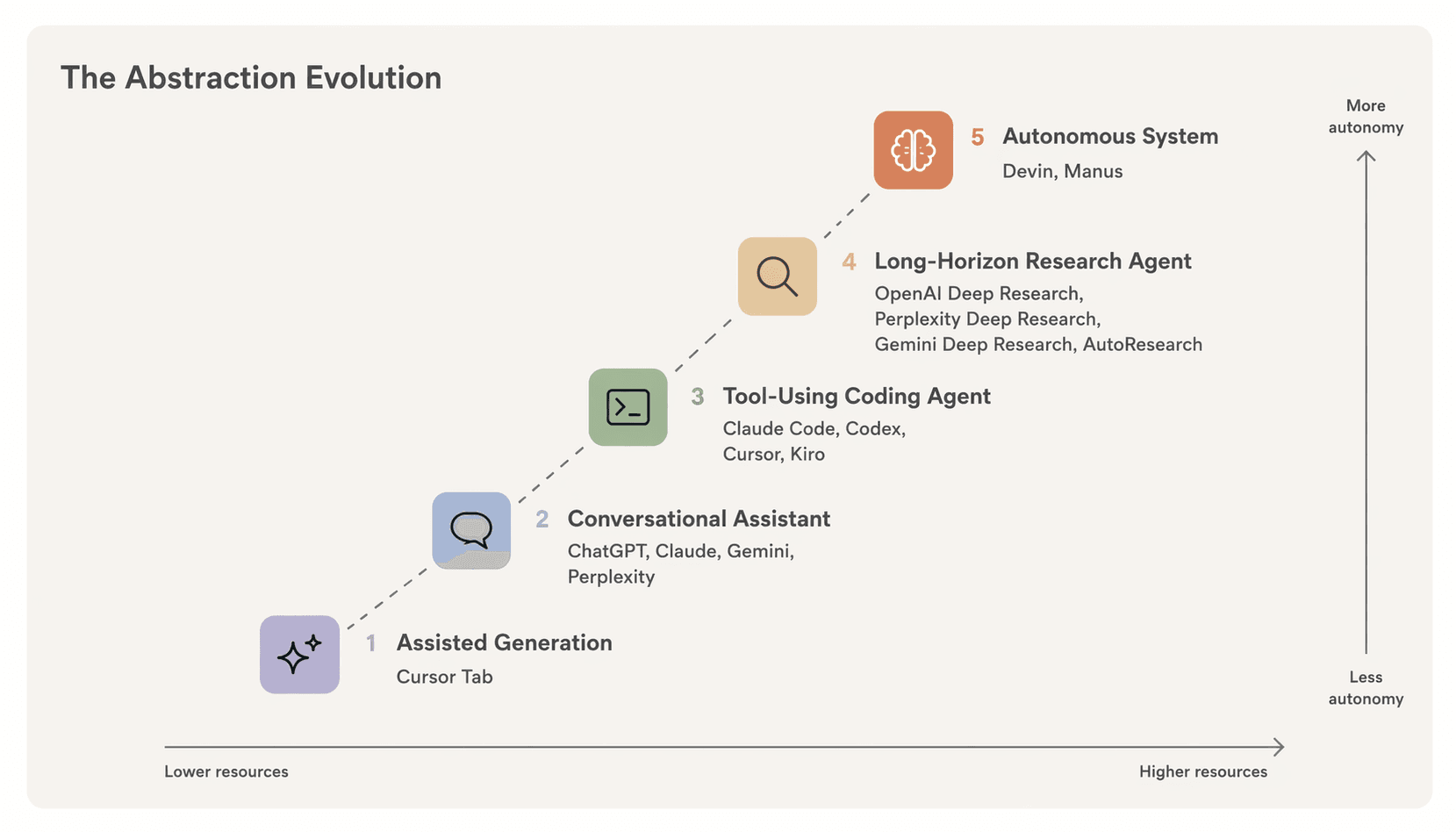 The Abstraction Evolution

More autonomy

5 Autonomous System
Devin, Manus

4 Long-Horizon Research Agent
OpenAI Deep Research, Perplexity Deep Research, Gemini Deep Research, AutoResearch

3 Tool-Using Coding Agent
Claude Code, Codex, Cursor, Kiro

2 Conversational Assistant
ChatGPT, Claude, Gemini, Perplexity

1 Assisted Generation
Cursor Tab

Less autonomy

Lower resources

Higher resources